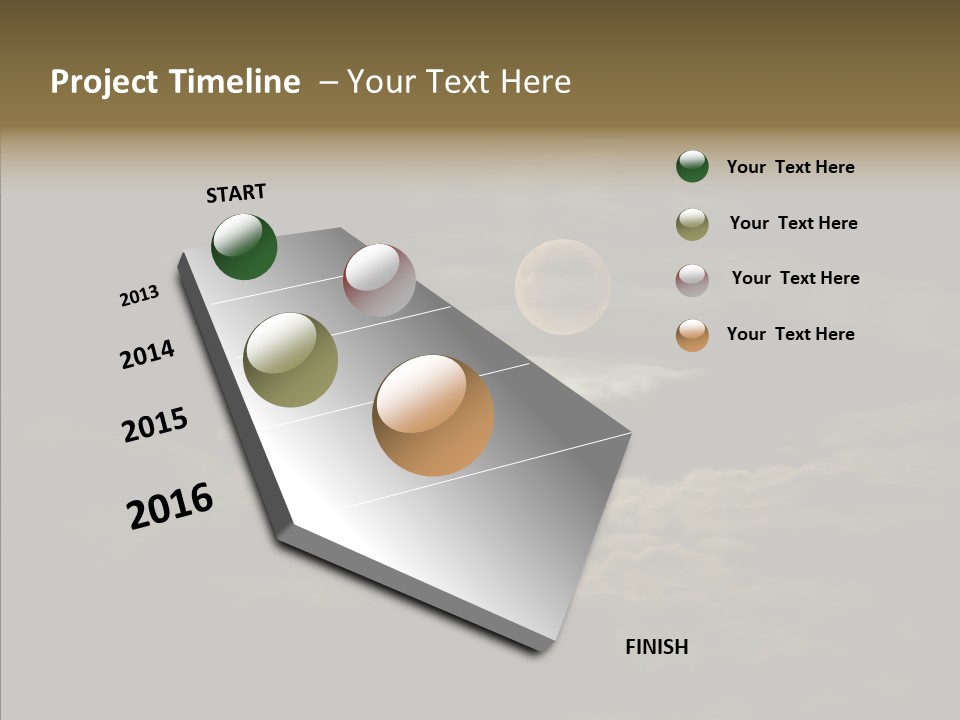 Project Timeline – Your Text Here

START

2013

2014

2015

2016

FINISH

Your Text Here

Your Text Here

Your Text Here

Your Text Here